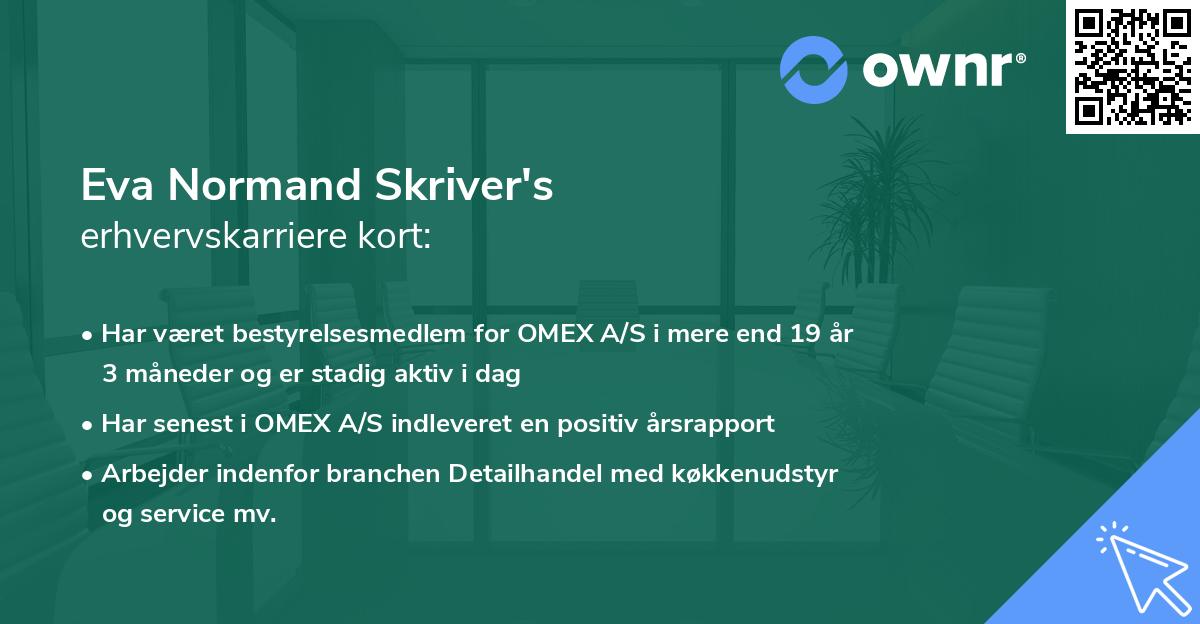 ownr®

Eva Normand Skriver's
erhvervskarriere kort:

• Har været bestyrelsesmedlem for OMEX A/S i mere end 19 år 3 måneder og er stadig aktiv i dag
• Har senest i OMEX A/S indleveret en positiv årsrapport
• Arbejder indenfor branchen Detailhandel med køkkenudstyr og service mv.